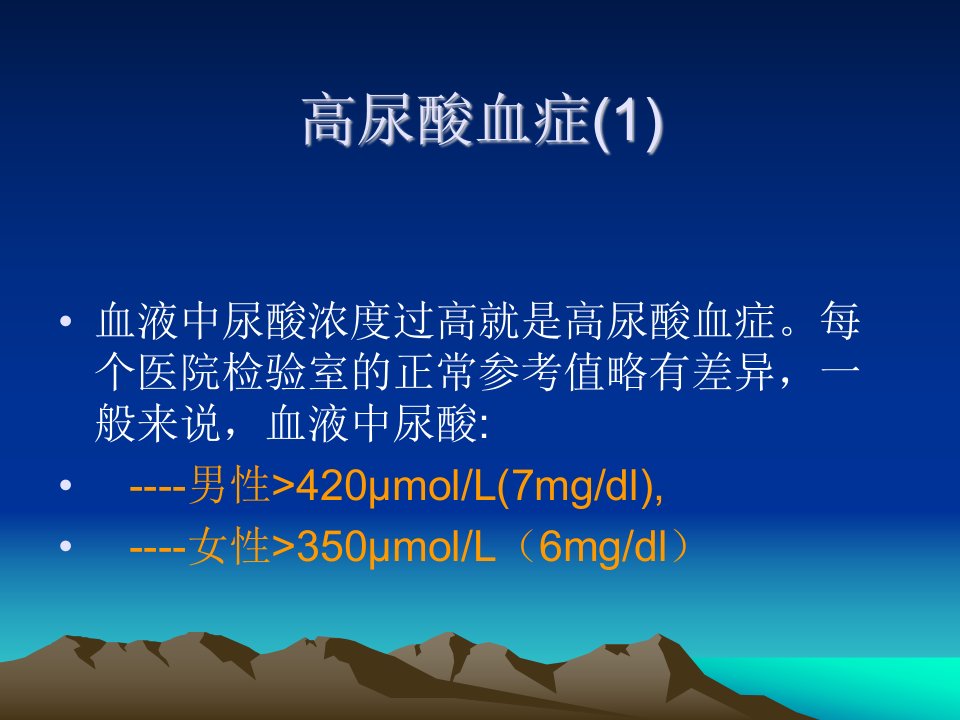 高尿酸血症(1)

• 血液中尿酸浓度过高就是高尿酸血症。每个医院检验室的正常参考值略有差异，一般来说，血液中尿酸:

• ----男性>420μmol/L(7mg/dl),

• ----女性>350μmol/L（6mg/dl）